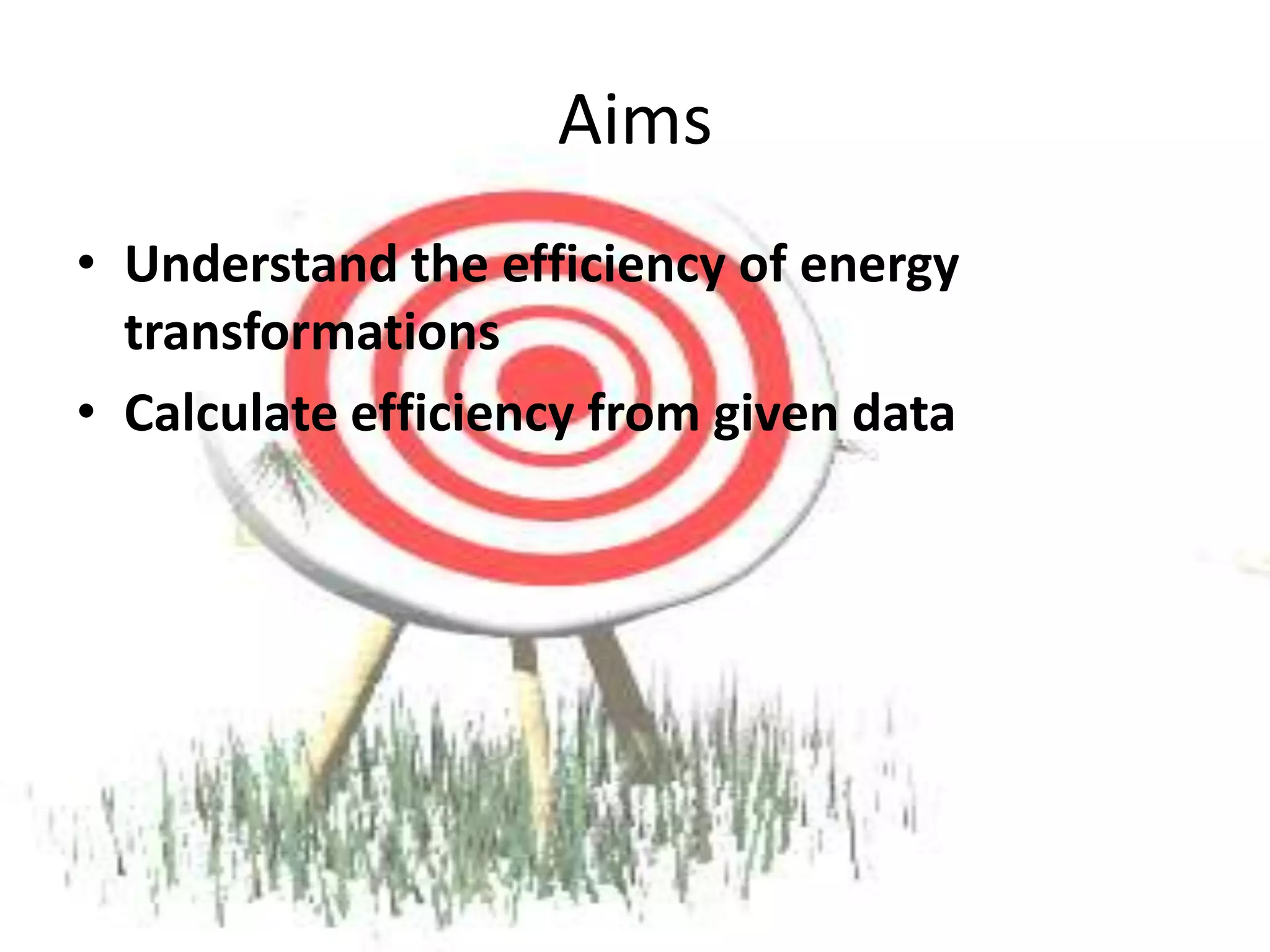 Aims

• Understand the efficiency of energy transformations
• Calculate efficiency from given data